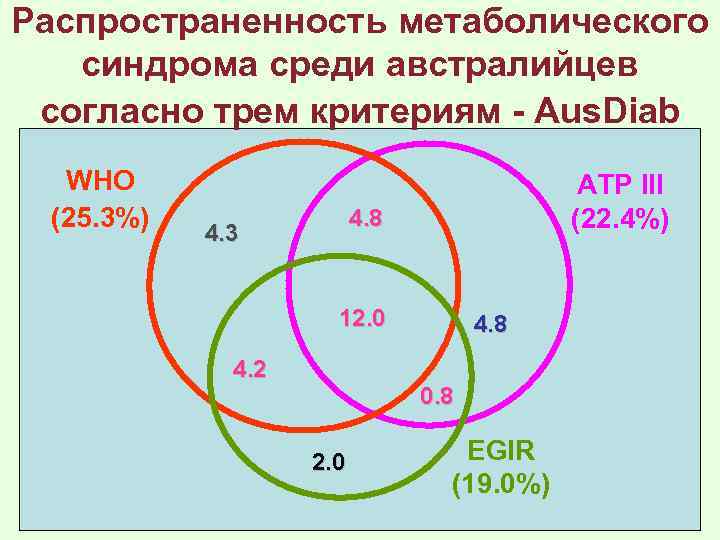 Распространенность метаболического синдрома среди австралийцев согласно трем критериям - AusDiab

WHO
(25.3%)

ATP III
(22.4%)

4.3

4.8

12.0

4.8

4.2

0.8

2.0

EGIR
(19.0%)